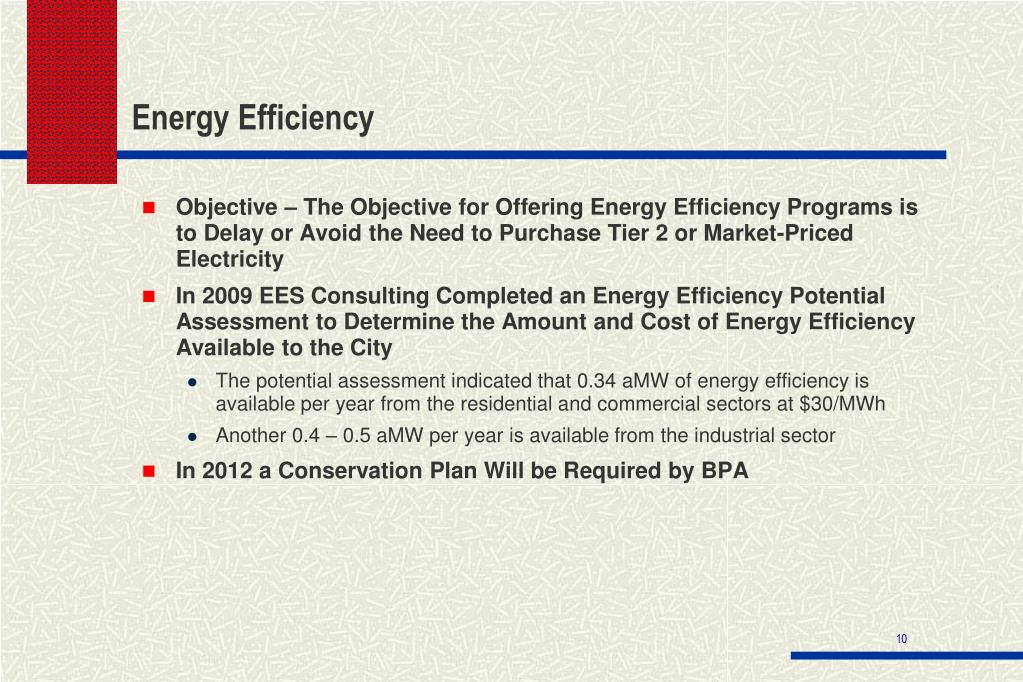 Energy Efficiency

- Objective – The Objective for Offering Energy Efficiency Programs is to Delay or Avoid the Need to Purchase Tier 2 or Market-Priced Electricity
- In 2009 EES Consulting Completed an Energy Efficiency Potential Assessment to Determine the Amount and Cost of Energy Efficiency Available to the City
  - The potential assessment indicated that 0.34 aMW of energy efficiency is available per year from the residential and commercial sectors at \$30/MWh
  - Another 0.4 – 0.5 aMW per year is available from the industrial sector
- In 2012 a Conservation Plan Will be Required by BPA

10